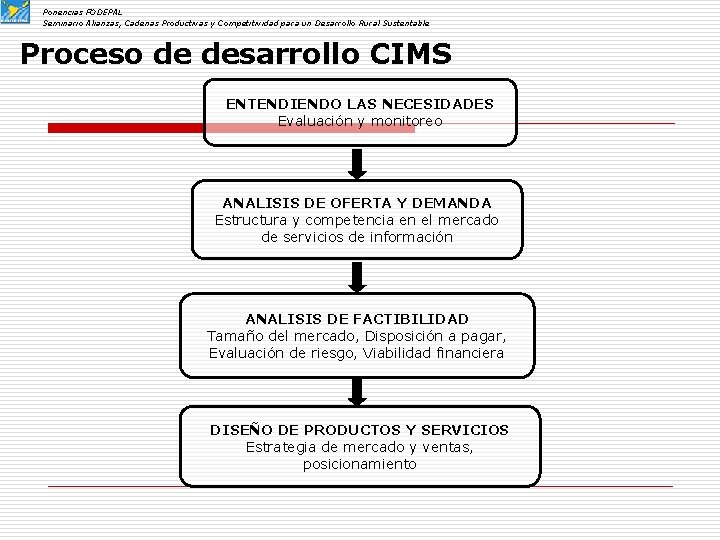 Ponencias FODEPAL
Seminario Alianzas, Cadenas Productivas y Competitividad para un Desarrollo Rural Sustentable

Proceso de desarrollo CIMS

ENTENDIENDO LAS NECESIDADES
Evaluación y monitoreo

ANALISIS DE OFERTA Y DEMANDA
Estructura y competencia en el mercado de servicios de información

ANALISIS DE FACTIBILIDAD
Tamaño del mercado, Disposición a pagar, Evaluación de riesgo, Viabilidad financiera

DISEÑO DE PRODUCTOS Y SERVICIOS
Estrategia de mercado y ventas, posicionamiento